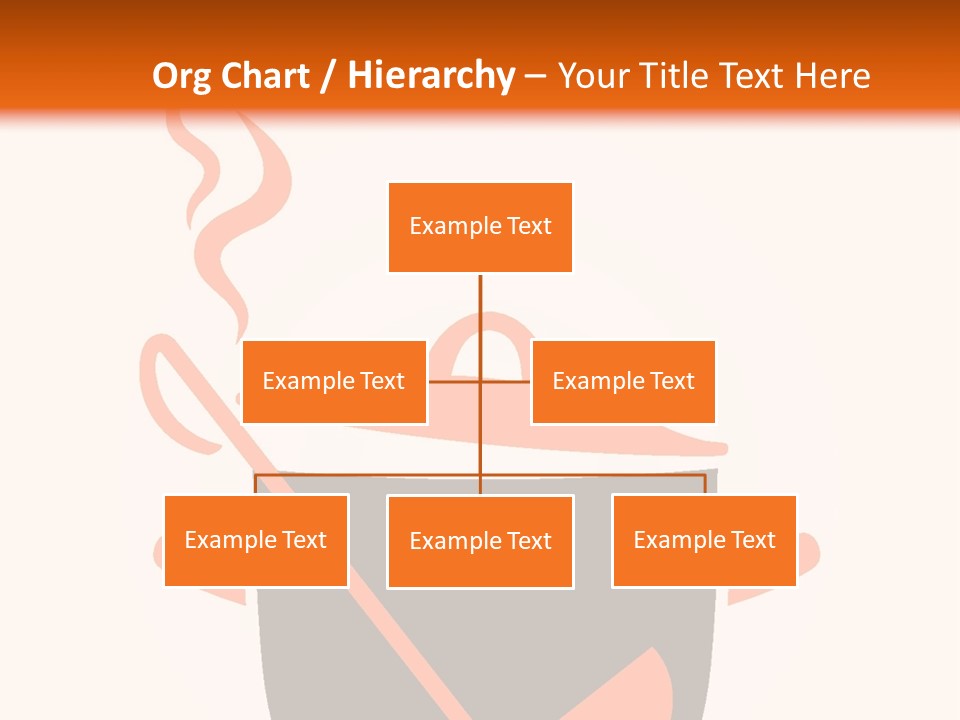 Org Chart / Hierarchy – Your Title Text Here

Example Text

Example Text

Example Text

Example Text

Example Text

Example Text